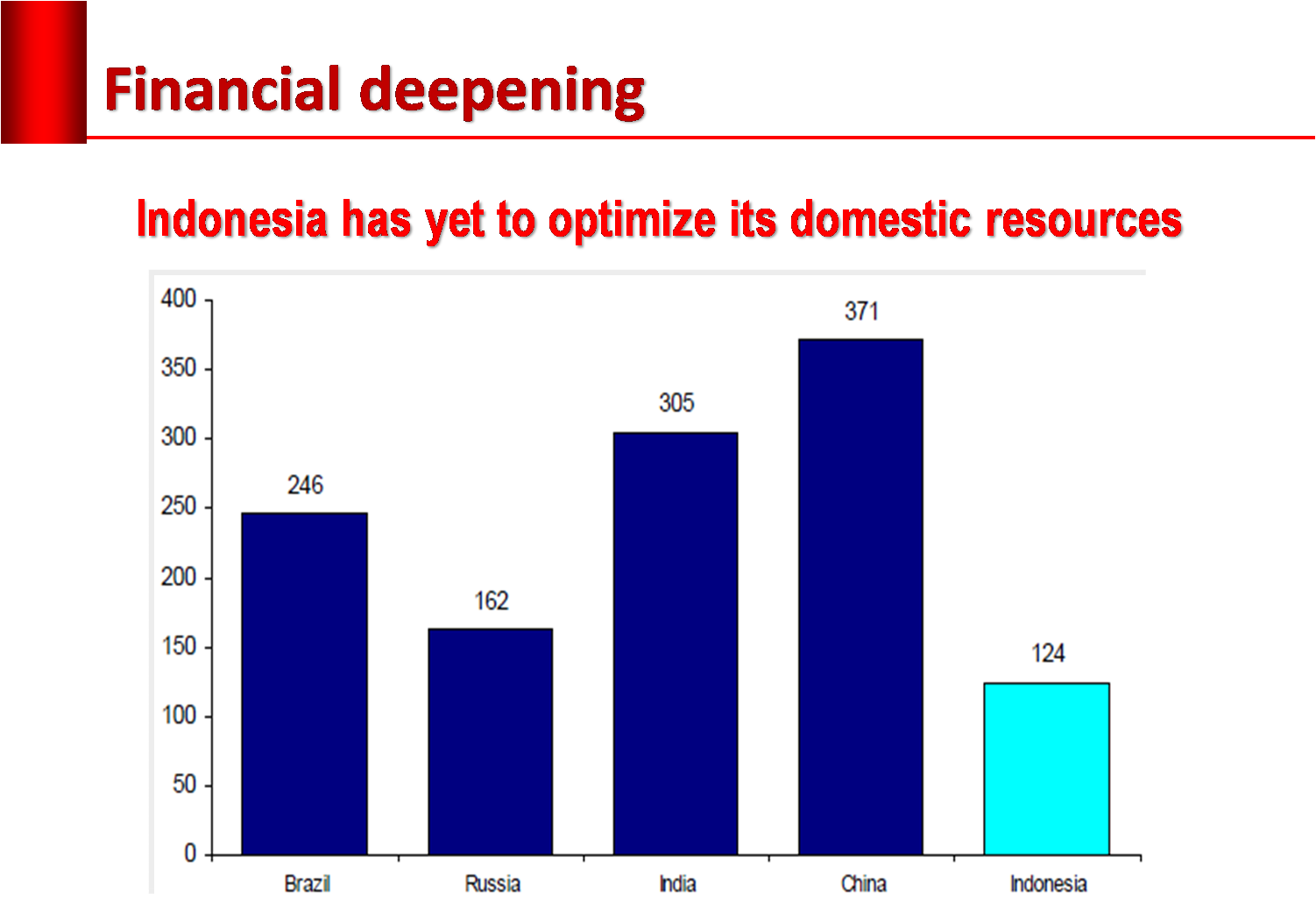 Financial deepening

Indonesia has yet to optimize its domestic resources

400
350
300
250
200
150
100
50
0

246
162
305
371
124

Brazil
Russia
India
China
Indonesia